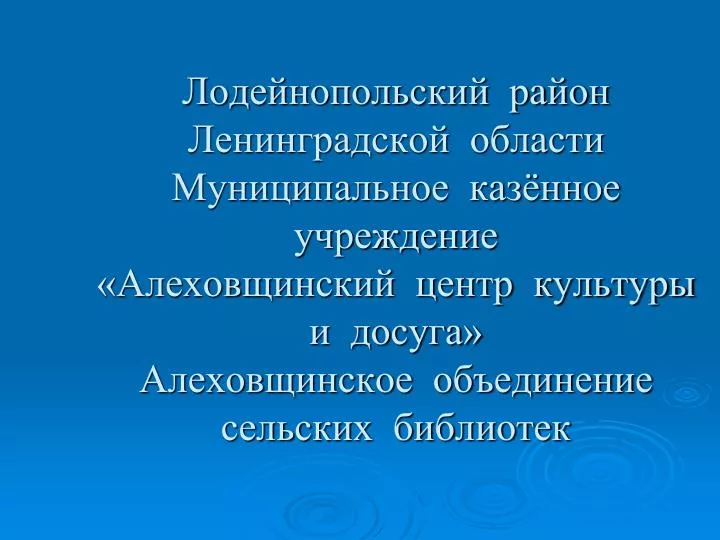 Лодейнопольский район Ленинградской области
Муниципальное казённое учреждение
«Алеховщинский центр культуры и досуга»
Алеховщинское объединение сельских библиотек